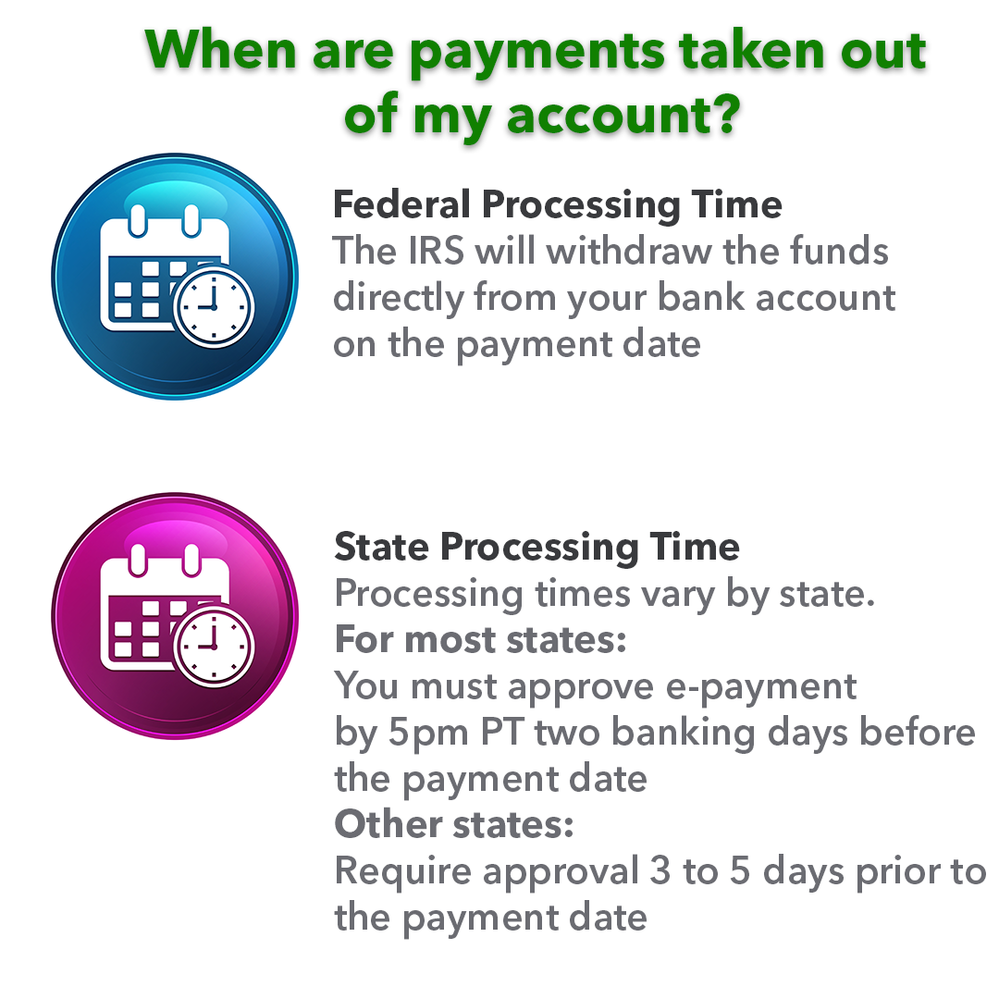 When are payments taken out of my account?

Federal Processing Time
The IRS will withdraw the funds directly from your bank account on the payment date

State Processing Time
Processing times vary by state.
For most states:
You must approve e-payment by 5pm PT two banking days before the payment date
Other states:
Require approval 3 to 5 days prior to the payment date